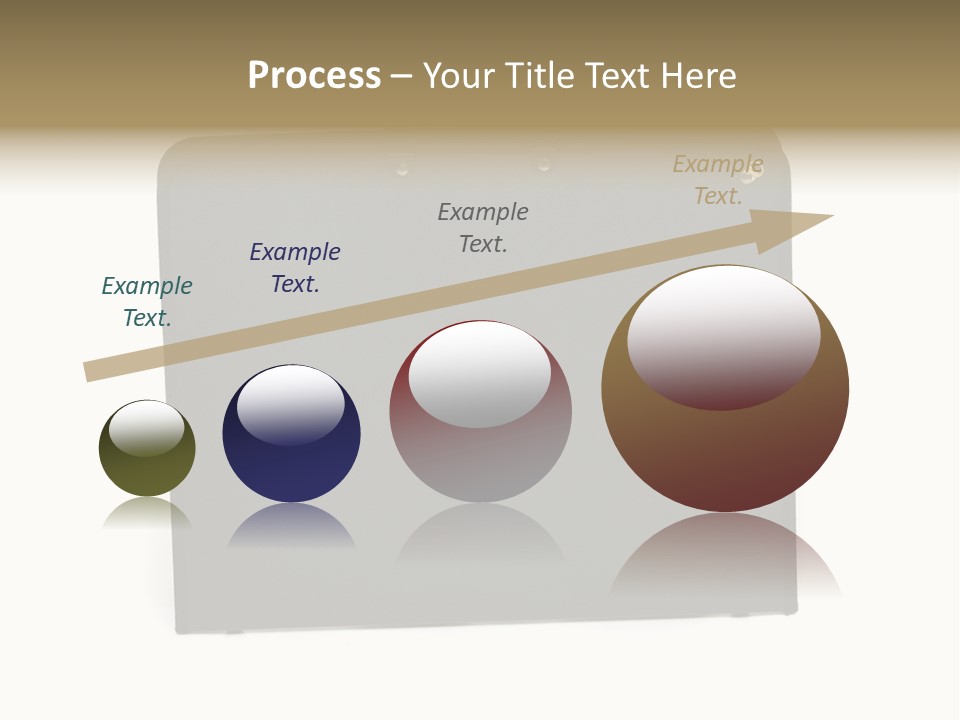 Process – Your Title Text Here

Example Text.

Example Text.

Example Text.

Example Text.